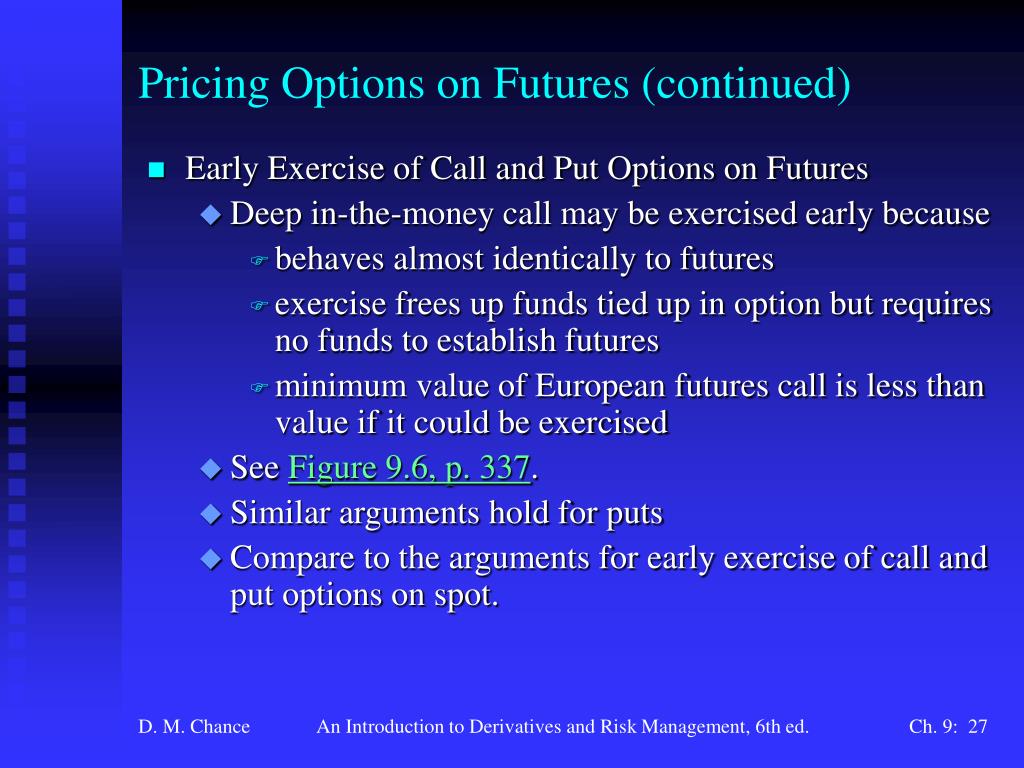 Pricing Options on Futures (continued)

Early Exercise of Call and Put Options on Futures

Deep in-the-money call may be exercised early because

behaves almost identically to futures

exercise frees up funds tied up in option but requires no funds to establish futures

minimum value of European futures call is less than value if it could be exercised

See Figure 9.6, p. 337.

Similar arguments hold for puts

Compare to the arguments for early exercise of call and put options on spot.

D. M. Chance An Introduction to Derivatives and Risk Management, 6th ed. Ch. 9: 27